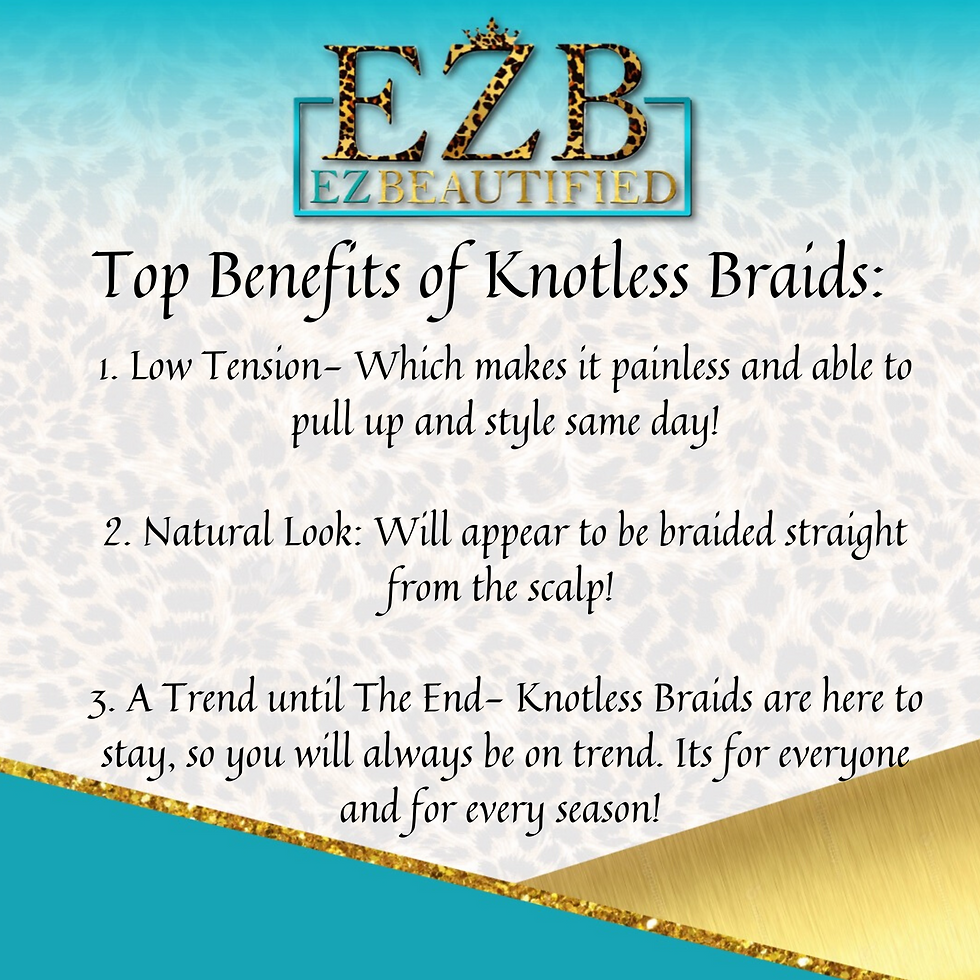 EZB
EZBEAUTIFIED

Top Benefits of Knotless Braids:

1. Low Tension- Which makes it painless and able to pull up and style same day!

2. Natural Look: Will appear to be braided straight from the scalp!

3. A Trend until The End- Knotless Braids are here to stay, so you will always be on trend. Its for everyone and for every season!